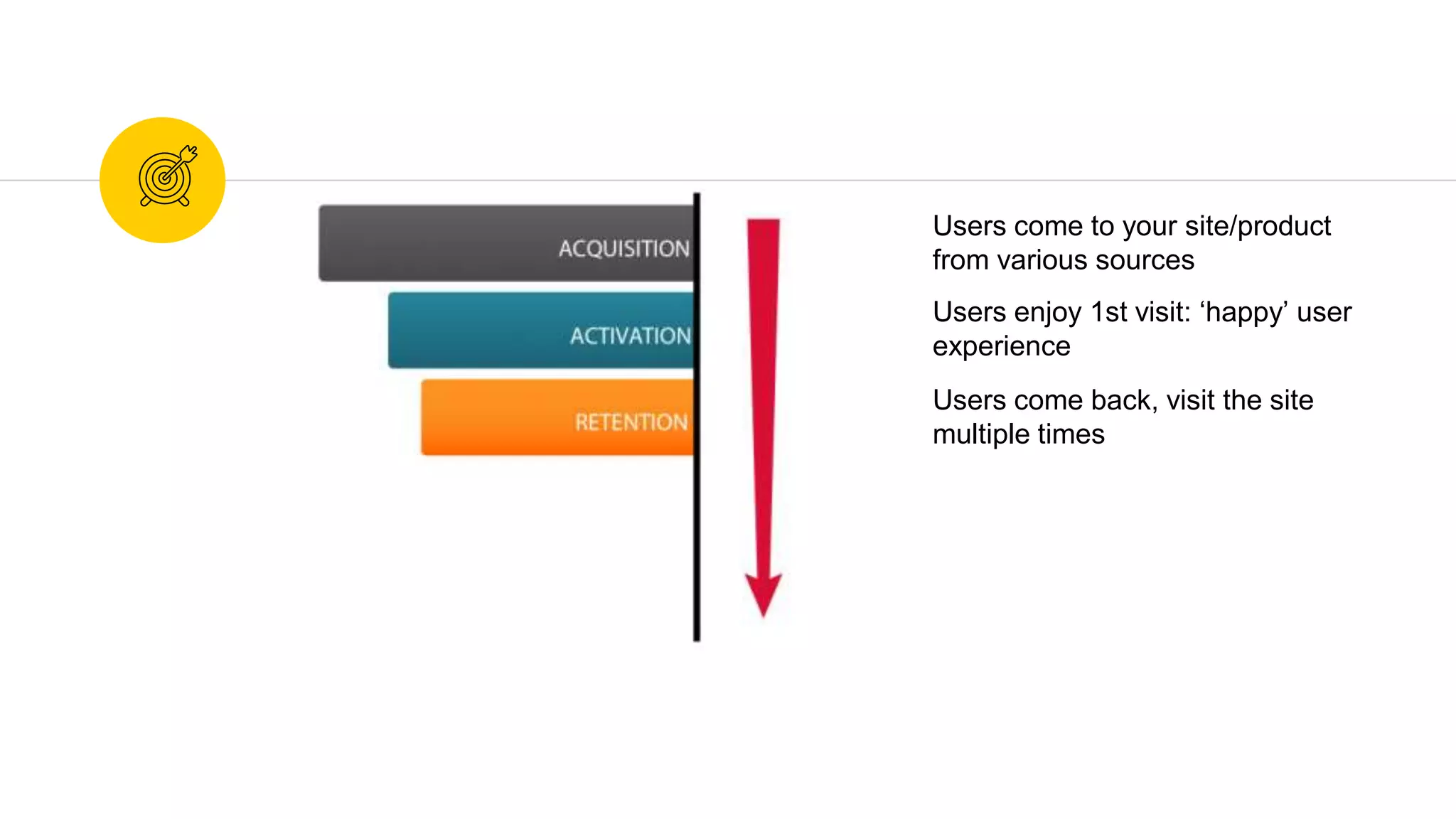 ACQUISITION

ACTIVATION

RETENTION

Users come to your site/product from various sources

Users enjoy 1st visit: ‘happy’ user experience

Users come back, visit the site multiple times